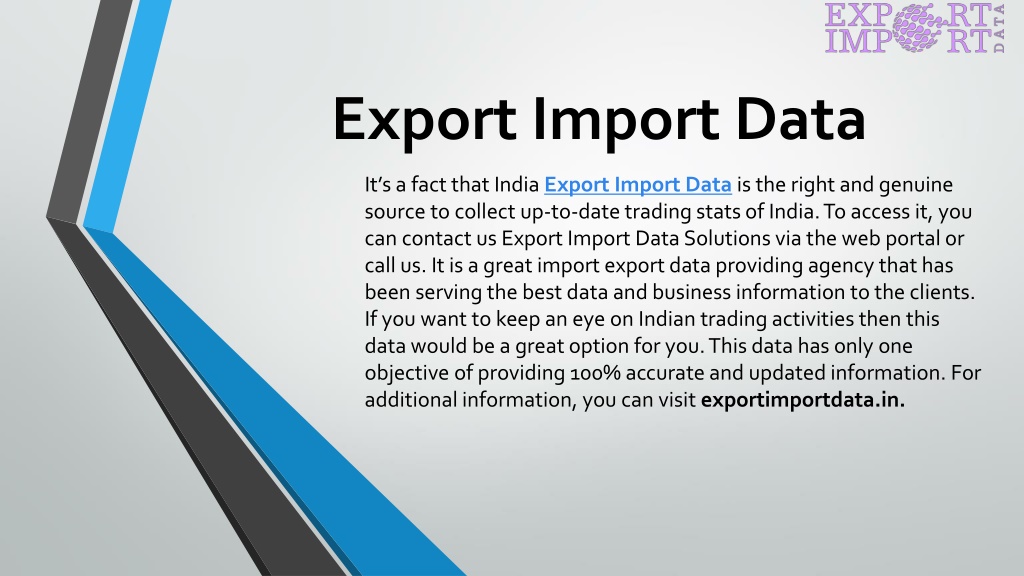 EXPORT IMPORT DATA

Export Import Data

It's a fact that India Export Import Data is the right and genuine source to collect up-to-date trading stats of India. To access it, you can contact us Export Import Data Solutions via the web portal or call us. It is a great import export data providing agency that has been serving the best data and business information to the clients. If you want to keep an eye on Indian trading activities then this data would be a great option for you. This data has only one objective of providing 100% accurate and updated information. For additional information, you can visit exportimportdata.in.